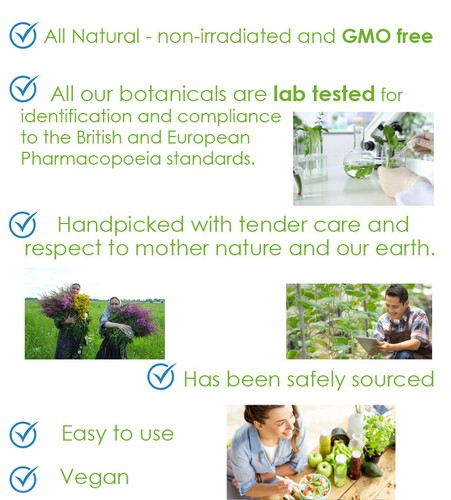 All Natural - non-irradiated and GMO free

All our botanicals are lab tested for identification and compliance to the British and European Pharmacopoeia standards.

Handpicked with tender care and respect to mother nature and our earth.

Has been safely sourced

Easy to use

Vegan